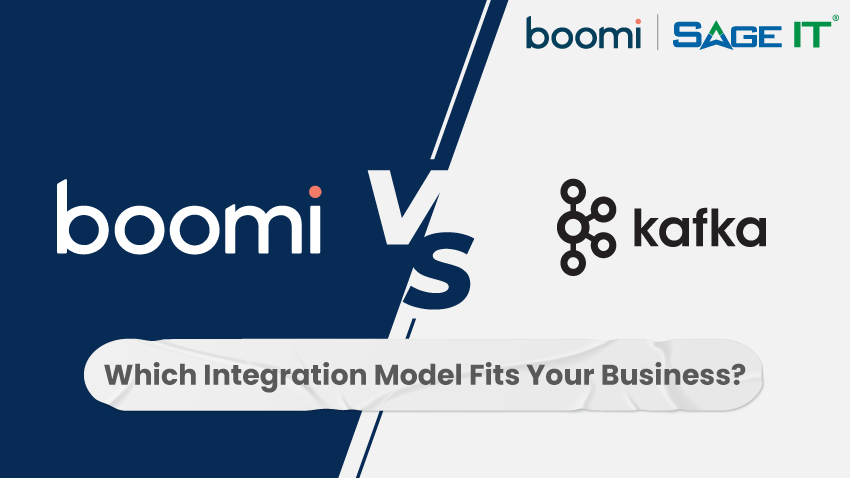 boomi | SAGE IT®

boomi

Vs

kafka

Which Integration Model Fits Your Business?